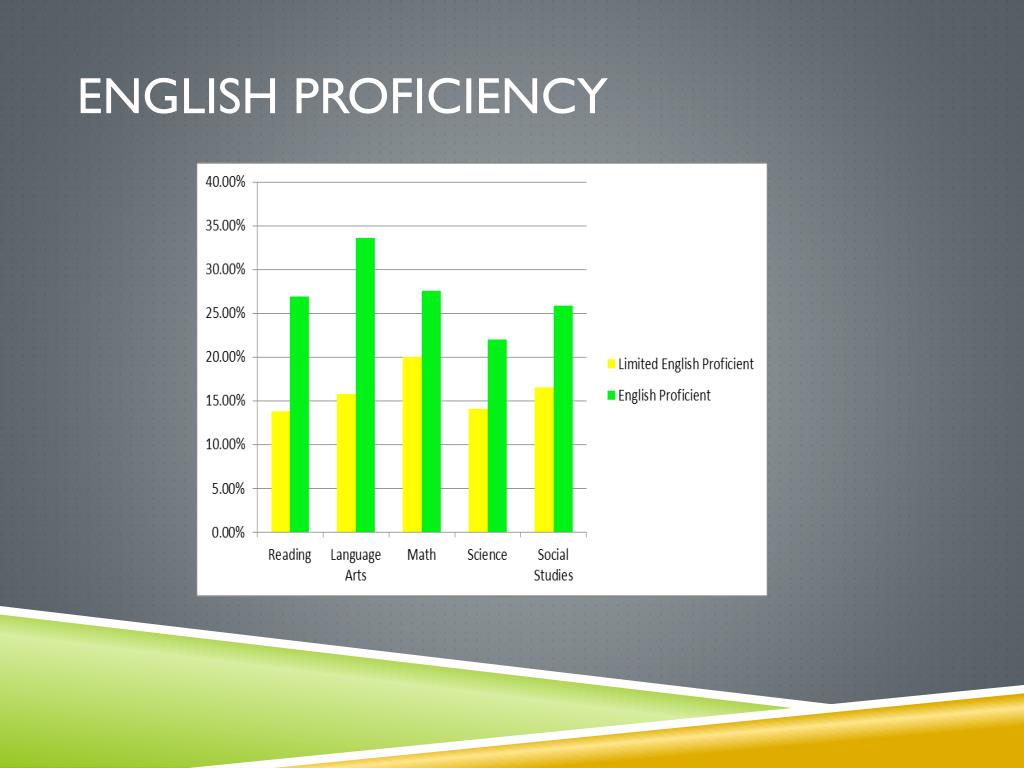 ENGLISH PROFICIENCY

40.00%
35.00%
30.00%
25.00%
20.00%
15.00%
10.00%
5.00%
0.00%

Reading
Language Arts
Math
Science
Social Studies

Limited English Proficient
English Proficient